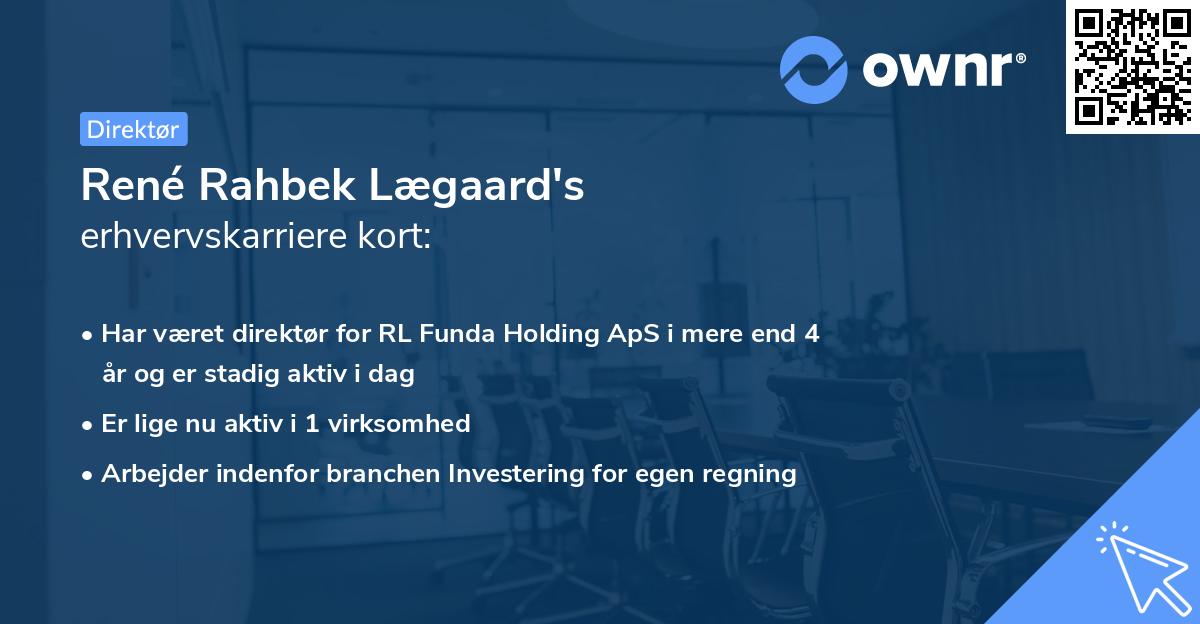 ownr®

Direktør

René Rahbek Lægaard's
erhvervskarriere kort:

• Har været direktør for RL Funda Holding ApS i mere end 4 år og er stadig aktiv i dag
• Er lige nu aktiv i 1 virksomhed
• Arbejder indenfor branchen Investering for egen regning